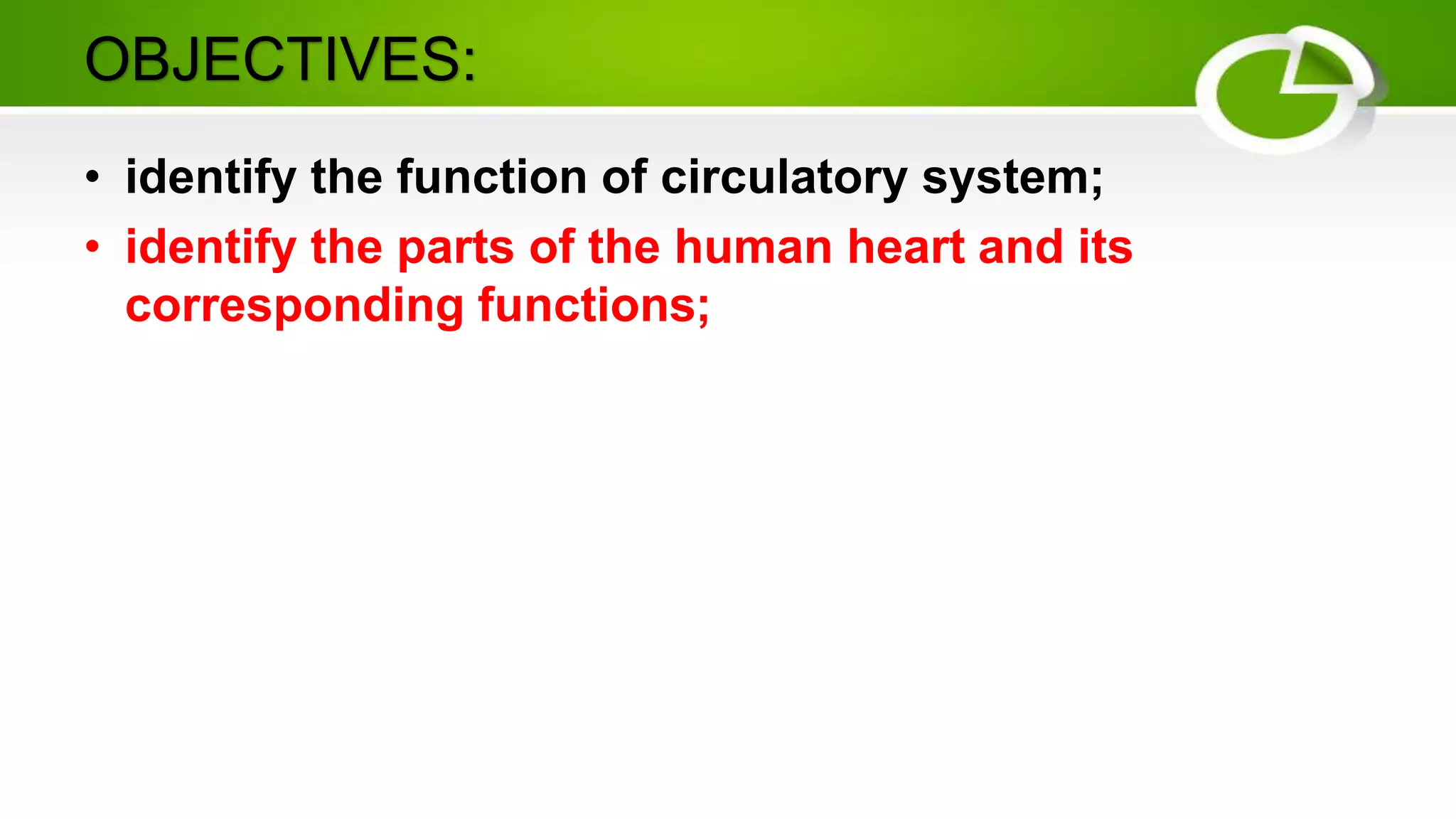 OBJECTIVES:

• identify the function of circulatory system;

• identify the parts of the human heart and its corresponding functions;